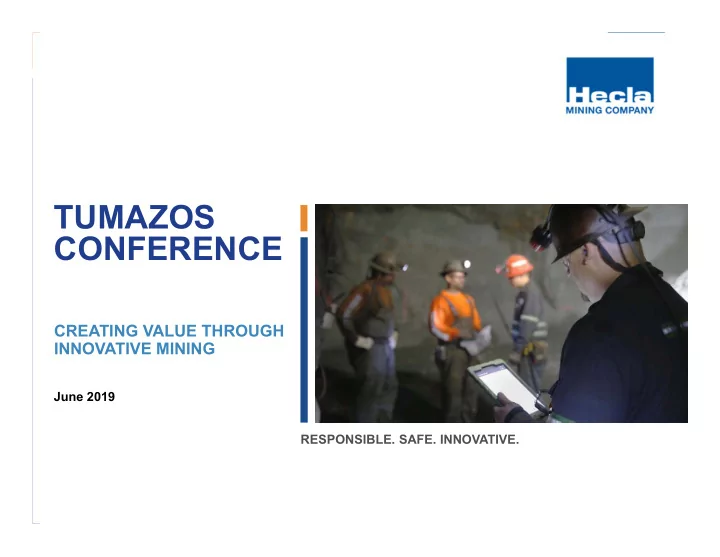 Hecla
MINING COMPANY

TUMAZOS CONFERENCE

CREATING VALUE THROUGH INNOVATIVE MINING

June 2019

RESPONSIBLE. SAFE. INNOVATIVE.